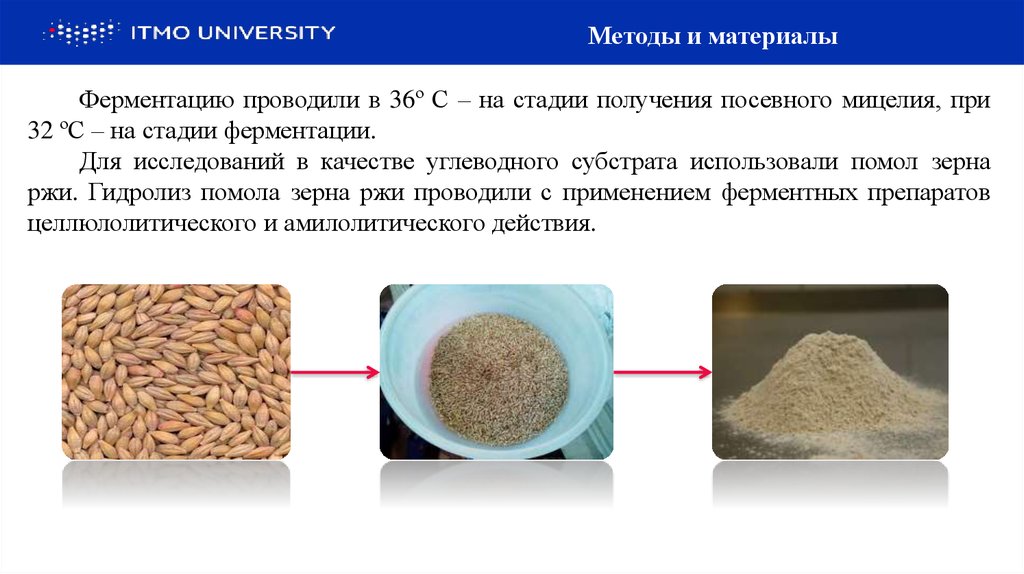 ITMO UNIVERSITY

Методы и материалы

Ферментацию проводили в 36º С – на стадии получения посевного мицелия, при 32 ºС – на стадии ферментации.

Для исследований в качестве углеводного субстрата использовали помол зерна ржи. Гидролиз помола зерна ржи проводили с применением ферментных препаратов целлюлолитического и амилолитического действия.